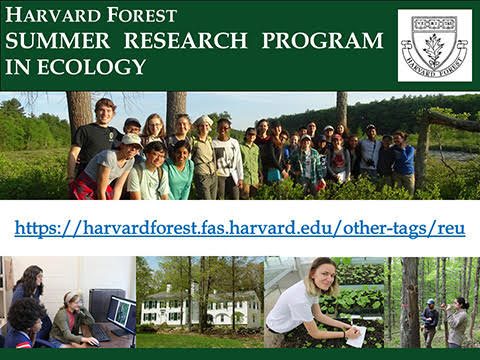 HARVARD FOREST
SUMMER RESEARCH PROGRAM
IN ECOLOGY

HARVARD FOREST

https://harvardforest.fas.harvard.edu/other-tags/reu